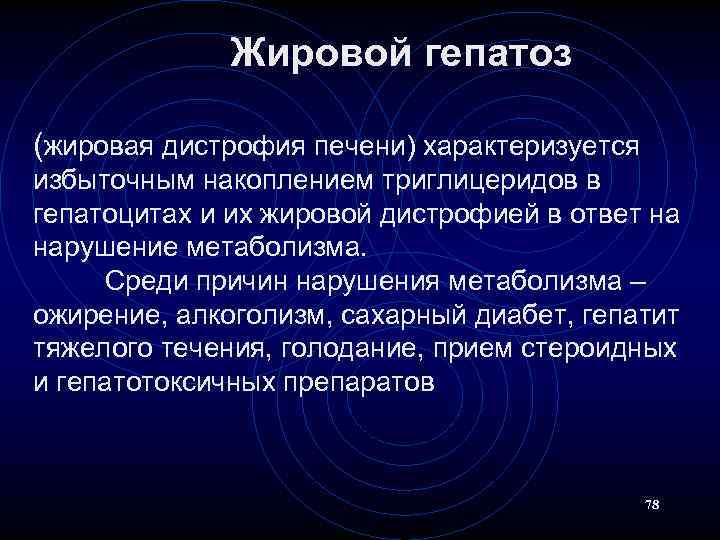 Жировой гепатоз

(жировая дистрофия печени) характеризуется избыточным накоплением триглицеридов в гепатоцитах и их жировой дистрофией в ответ на нарушение метаболизма.

Среди причин нарушения метаболизма – ожирение, алкоголизм, сахарный диабет, гепатит тяжелого течения, голодание, прием стероидных и гепатотоксичных препаратов

78